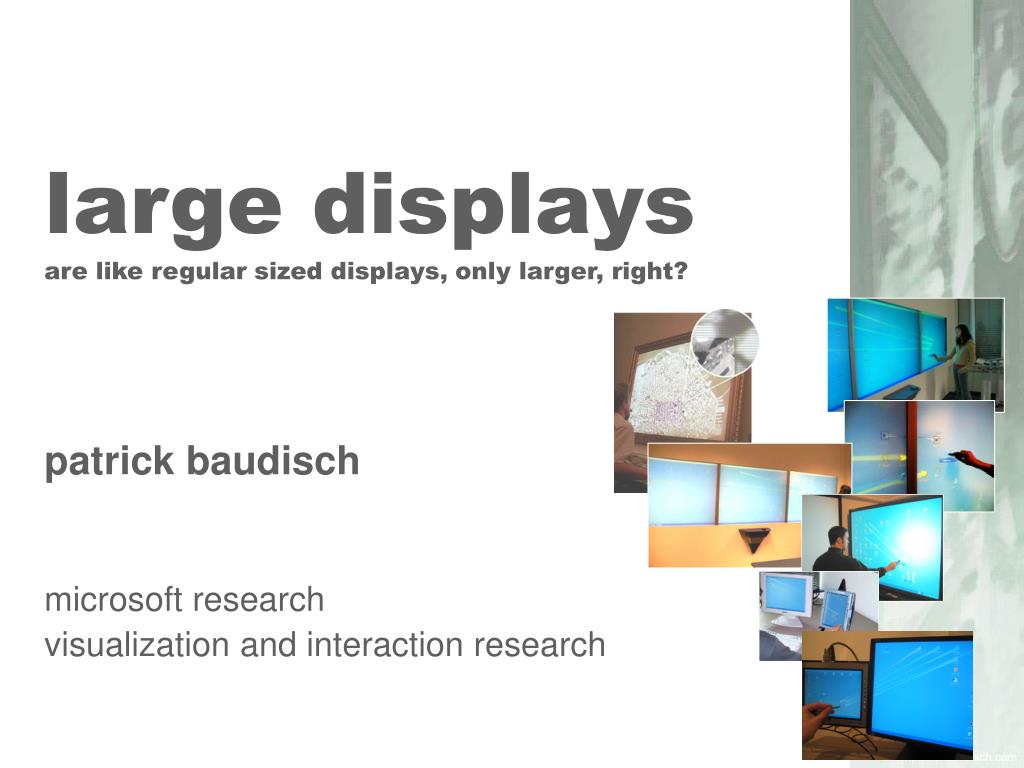 large displays
are like regular sized displays, only larger, right?

patrick baudisch

microsoft research
visualization and interaction research